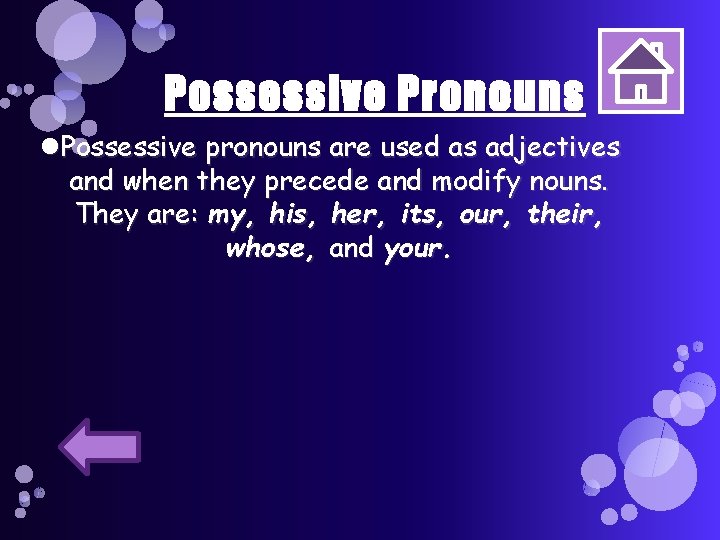 Possessive Pronouns

●Possessive pronouns are used as adjectives and when they precede and modify nouns. They are: my, his, her, its, our, their, whose, and your.